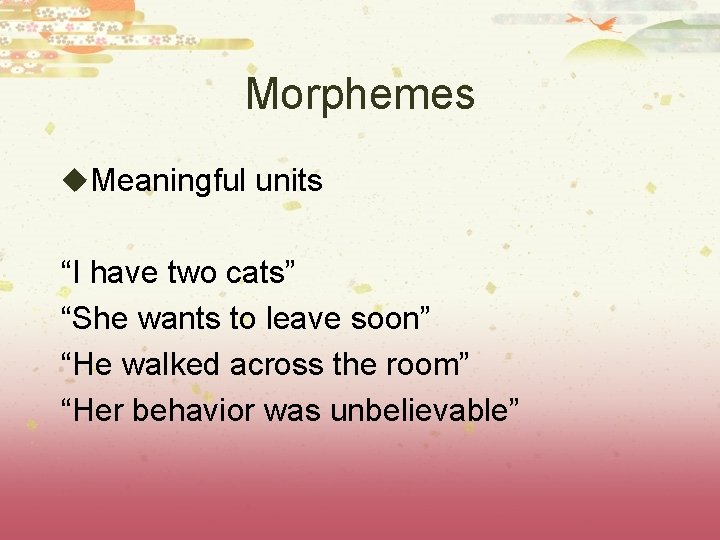 Morphemes

◆Meaningful units

“I have two cats”
“She wants to leave soon”
“He walked across the room”
“Her behavior was unbelievable”